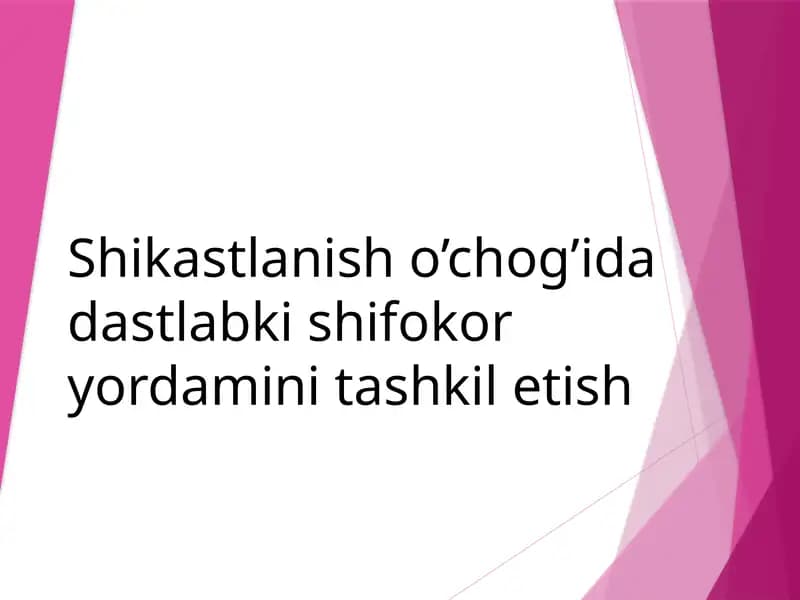 Shikastlanish o’chog’ida dastlabki shifokor yordamini tashkil etish